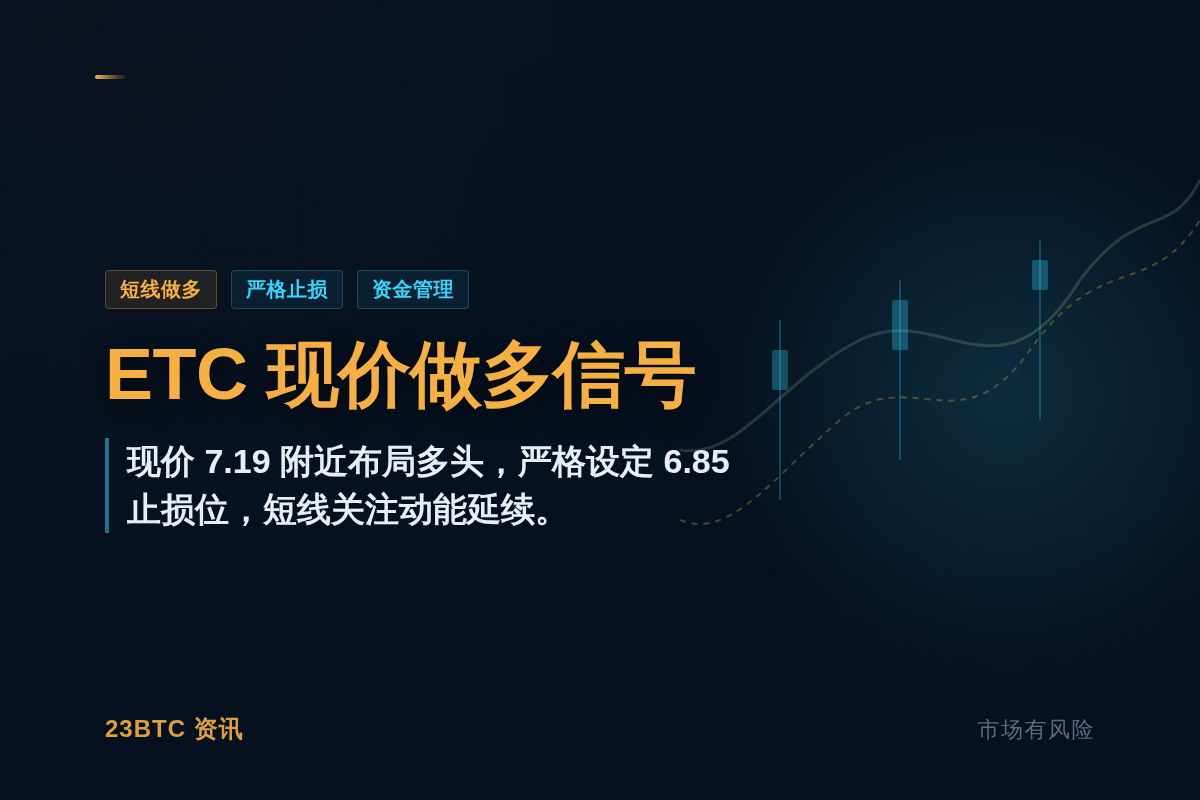 短线做多 严格止损 资金管理

ETC 现价做多信号

现价 7.19 附近布局多头，严格设定 6.85 止损位，短线关注动能延续。

23BTC 资讯

市场有风险